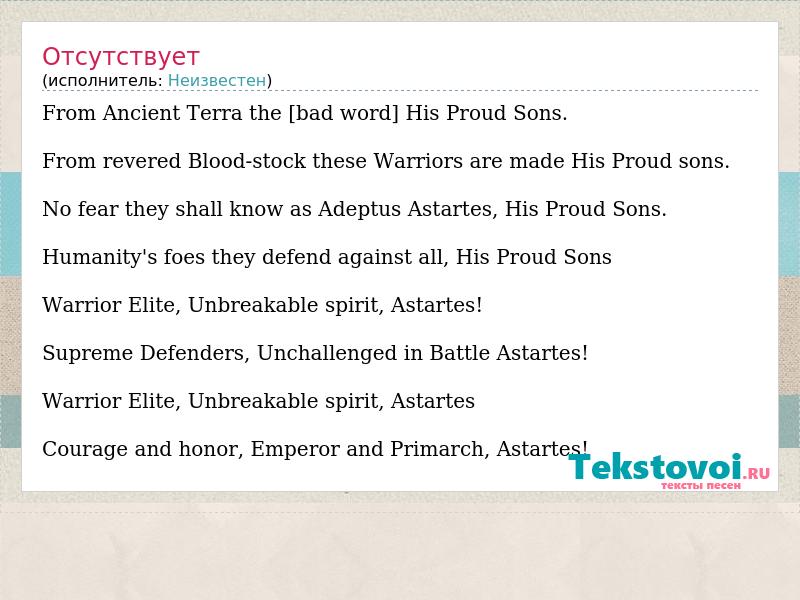 Отсутствует
(исполнитель: Неизвестен)

From Ancient Terra the [bad word] His Proud Sons.

From revered Blood-stock these Warriors are made His Proud sons.

No fear they shall know as Adeptus Astartes, His Proud Sons.

Humanity's foes they defend against all, His Proud Sons

Warrior Elite, Unbreakable spirit, Astartes!

Supreme Defenders, Unchallenged in Battle Astartes!

Warrior Elite, Unbreakable spirit, Astartes

Courage and honor, Emperor and Primarch, Astartes!

Tekstovoi.RU
тексты песен